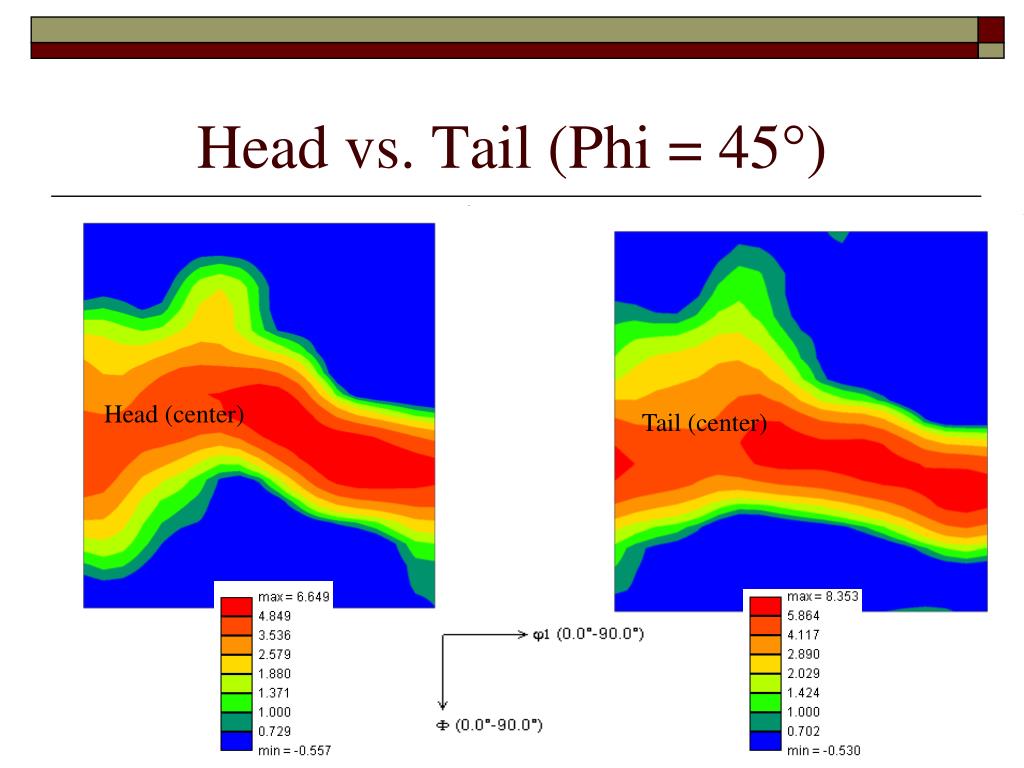 Head vs. Tail (Phi = 45°)

Head (center)

Tail (center)

max = 6.649
4.849
3.536
2.579
1.880
1.371
1.000
0.729
min = -0.557

φ1 (0.0°-90.0°)

Φ (0.0°-90.0°)

max = 8.353
5.864
4.117
2.890
2.029
1.424
1.000
0.702
min = -0.530